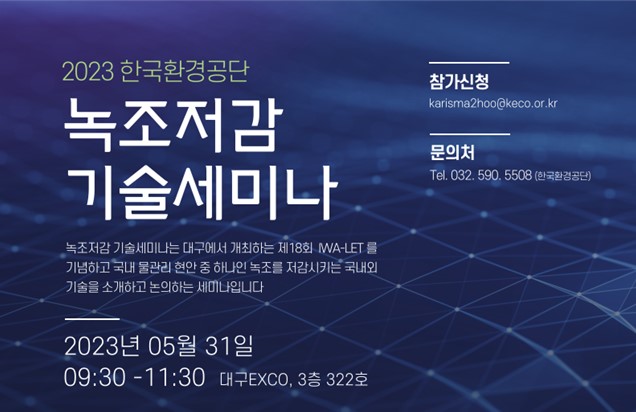 2023 한국환경공단

녹조저감
기술세미나

녹조저감 기술세미나는 대구에서 개최하는 제18회 IWA-LET 를 기념하고 국내 물관리 현안 중 하나인 녹조를 저감시키는 국내외 기술을 소개하고 논의하는 세미나입니다

2023년 05월 31일
09:30 -11:30 대구EXCO, 3층 322호

참가신청
karisma2hoo@keco.or.kr

문의처
Tel. 032. 590. 5508 (한국환경공단)